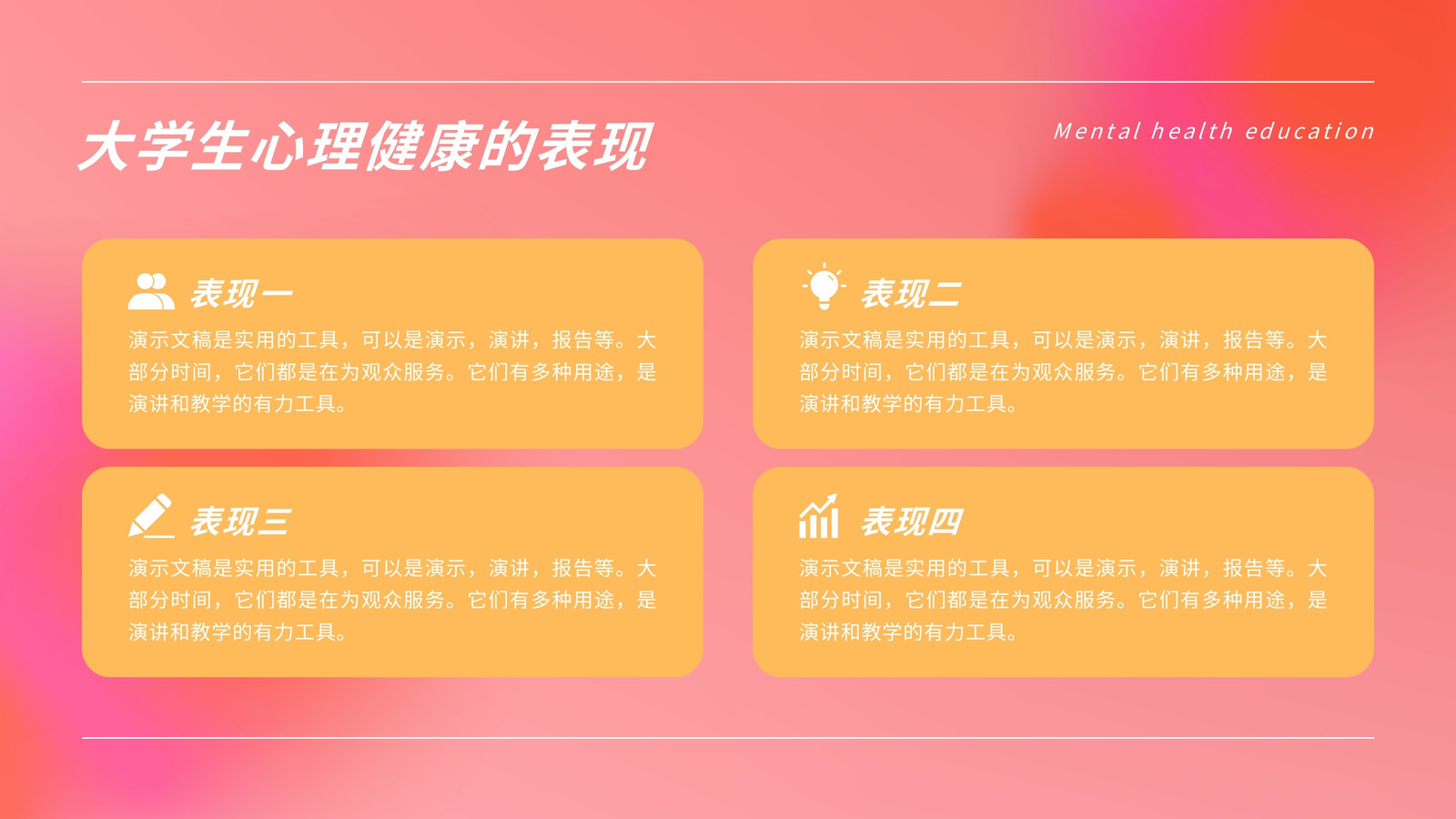 大学生心理健康的表现

Mental health education

表现一

演示文稿是实用的工具，可以是演示，演讲，报告等。大部分时间，它们都是在为观众服务。它们有多种用途，是演讲和教学的有力工具。

表现二

演示文稿是实用的工具，可以是演示，演讲，报告等。大部分时间，它们都是在为观众服务。它们有多种用途，是演讲和教学的有力工具。

表现三

演示文稿是实用的工具，可以是演示，演讲，报告等。大部分时间，它们都是在为观众服务。它们有多种用途，是演讲和教学的有力工具。

表现四

演示文稿是实用的工具，可以是演示，演讲，报告等。大部分时间，它们都是在为观众服务。它们有多种用途，是演讲和教学的有力工具。